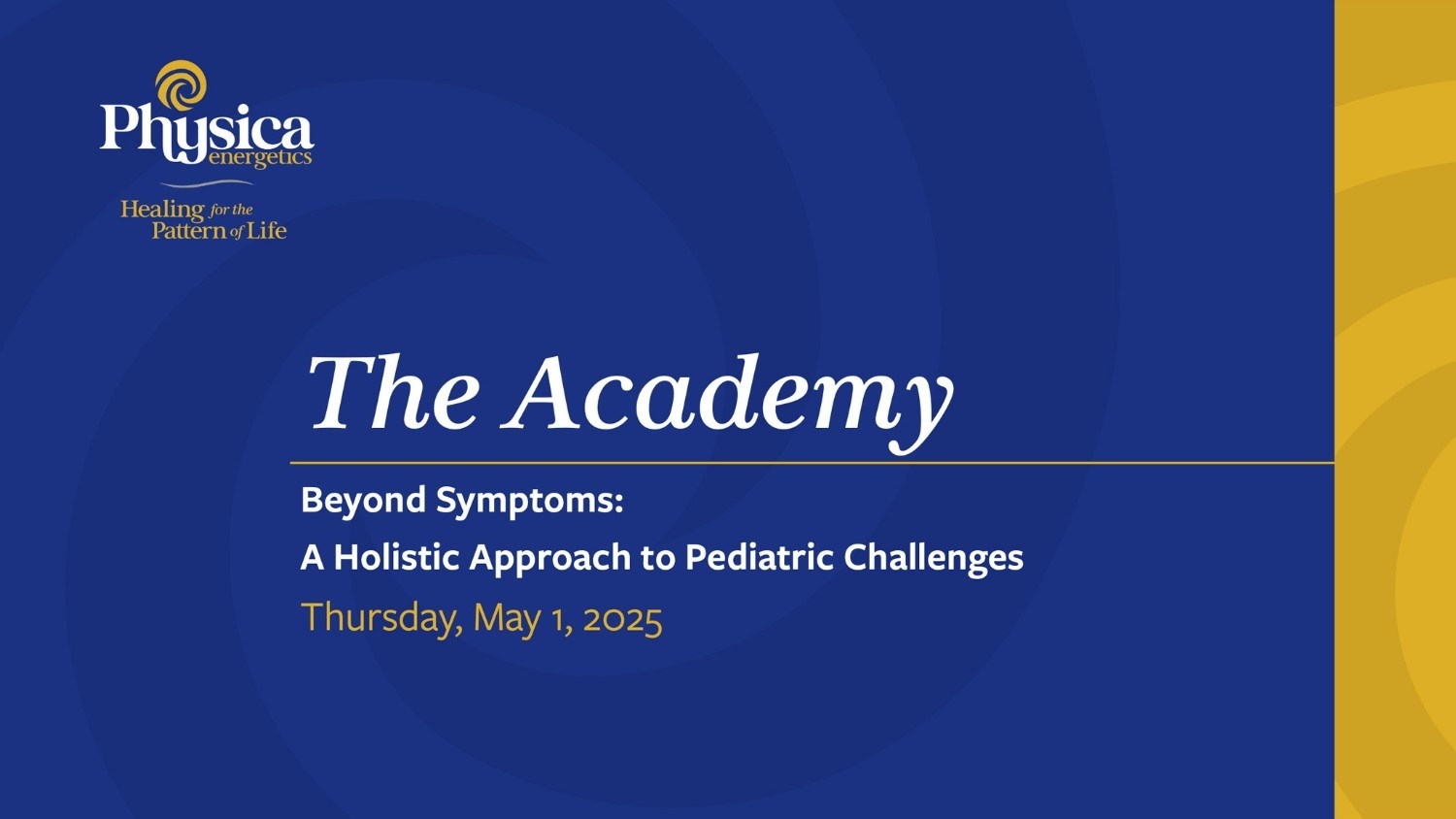 Physica energetics

Healing for the Pattern of Life

The Academy

Beyond Symptoms:

A Holistic Approach to Pediatric Challenges

Thursday, May 1, 2025